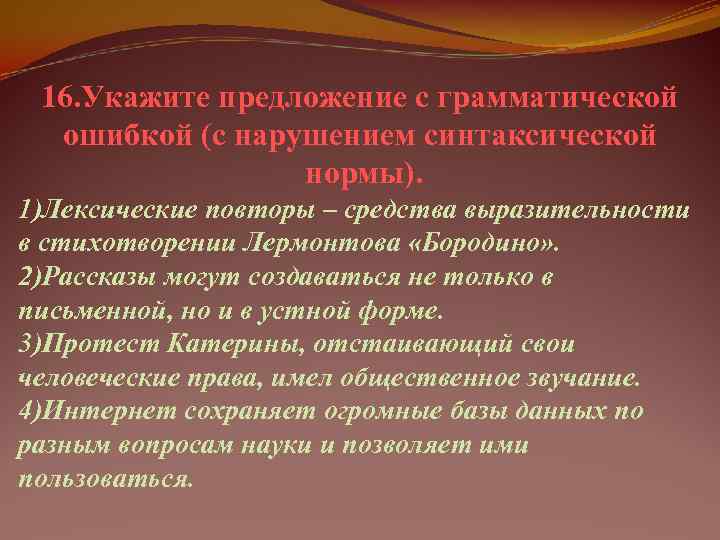 16.Укажите предложение с грамматической ошибкой (с нарушением синтаксической нормы).

1)Лексические повторы – средства выразительности в стихотворении Лермонтова «Бородино».
2)Рассказы могут создаваться не только в письменной, но и в устной форме.
3)Протест Катерины, отстаивающий свои человеческие права, имел общественное звучание.
4)Интернет сохраняет огромные базы данных по разным вопросам науки и позволяет ими пользоваться.